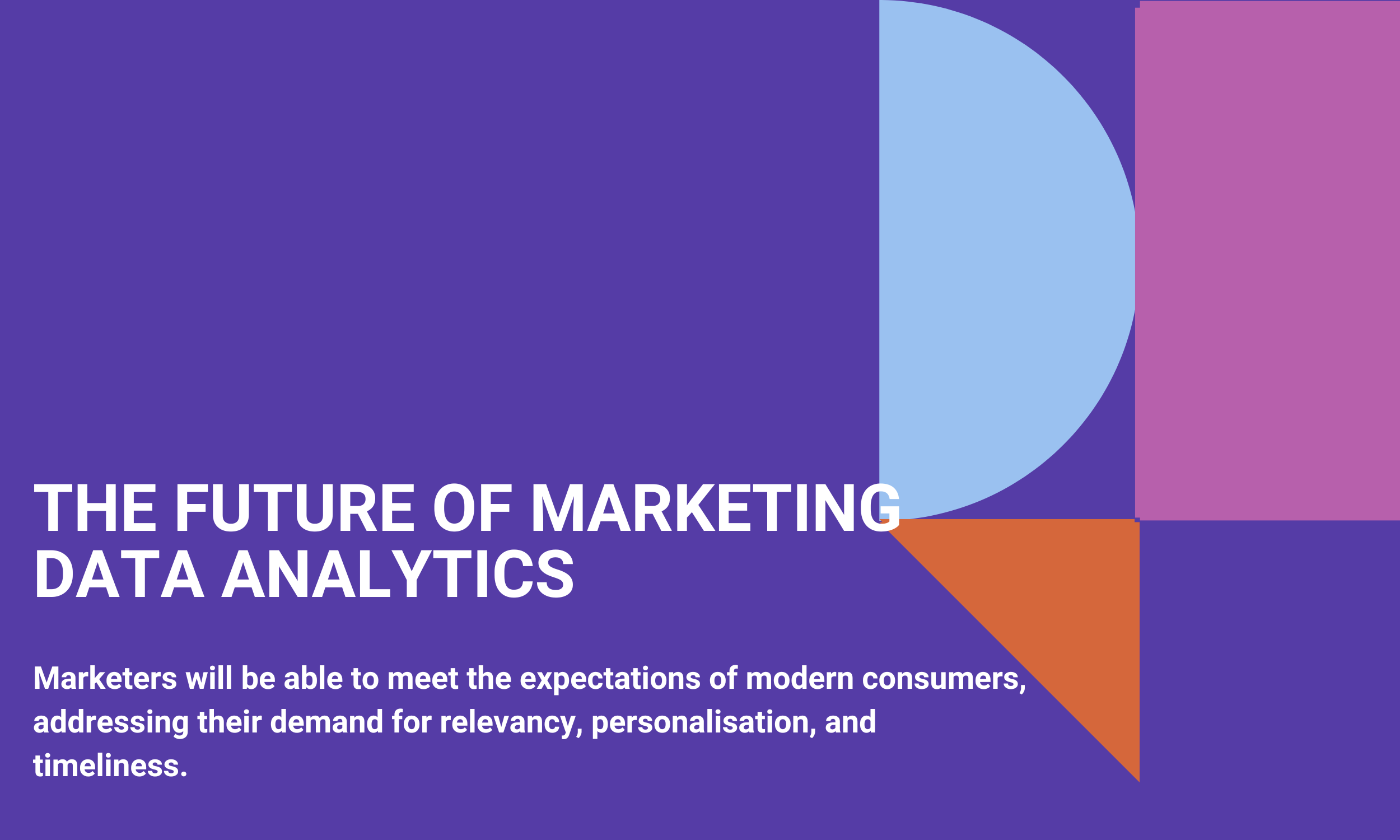 THE FUTURE OF MARKETING DATA ANALYTICS

Marketers will be able to meet the expectations of modern consumers, addressing their demand for relevancy, personalisation, and timeliness.